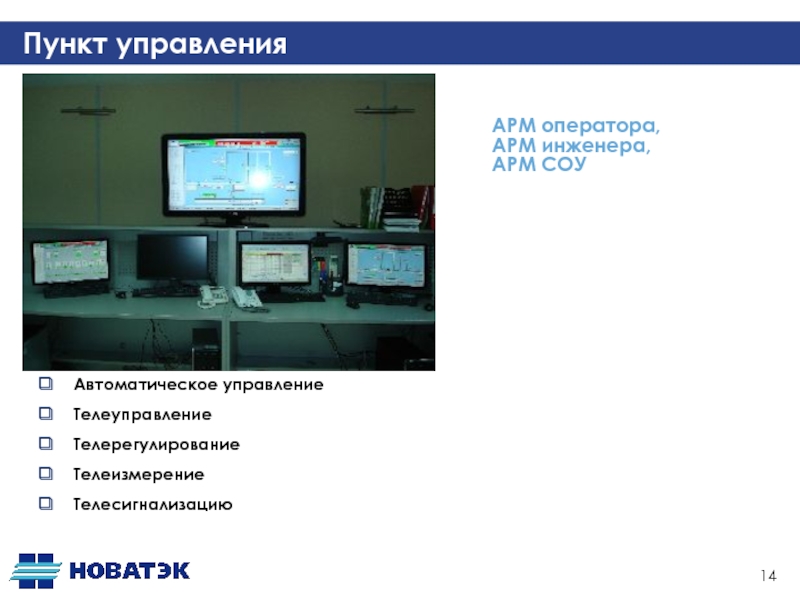 Пункт управления

АРМ оператора,
АРМ инженера,
АРМ СОУ

Автоматическое управление

Телеуправление

Телерегулирование

Телеизмерение

Телесигнализацию

НОВАТЭК

14